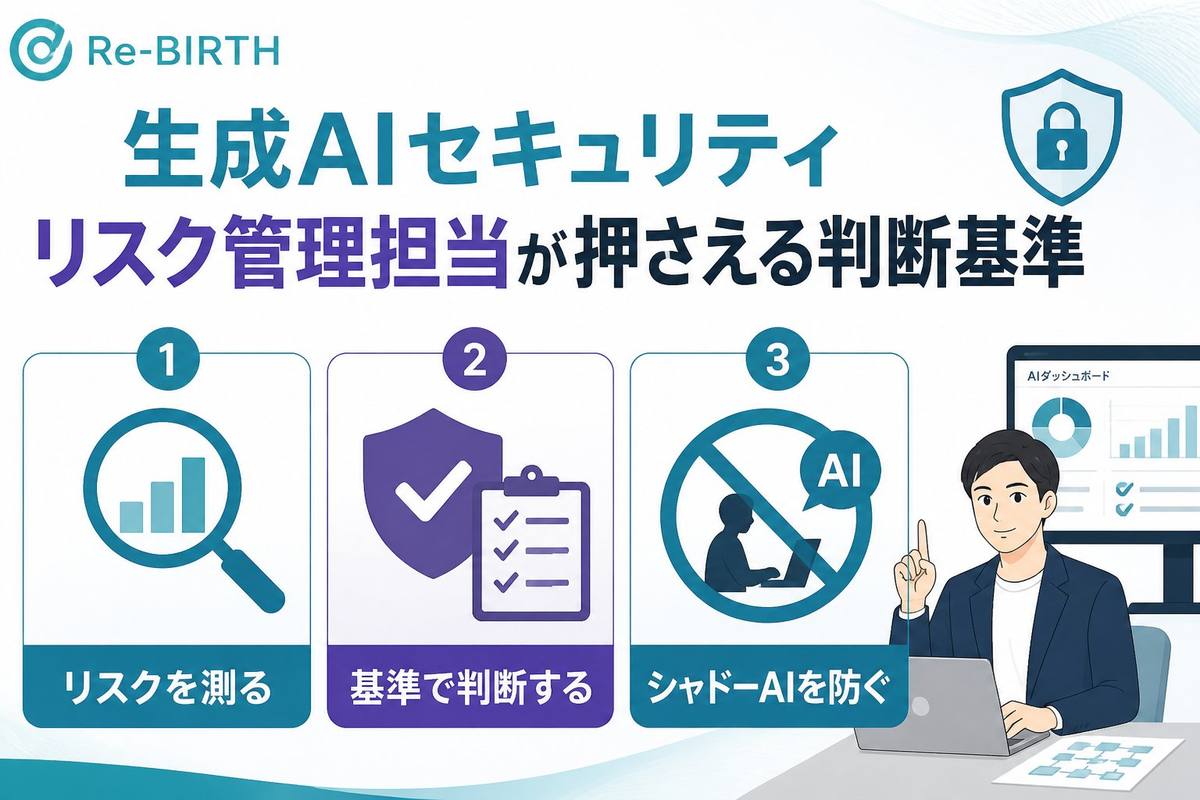 Re-BIRTH

生成AIセキュリティ
リスク管理担当が押さえる判断基準

1
リスクを測る

2
基準で判断する

3
AI
シャドーAIを防ぐ

AIダッシュボード